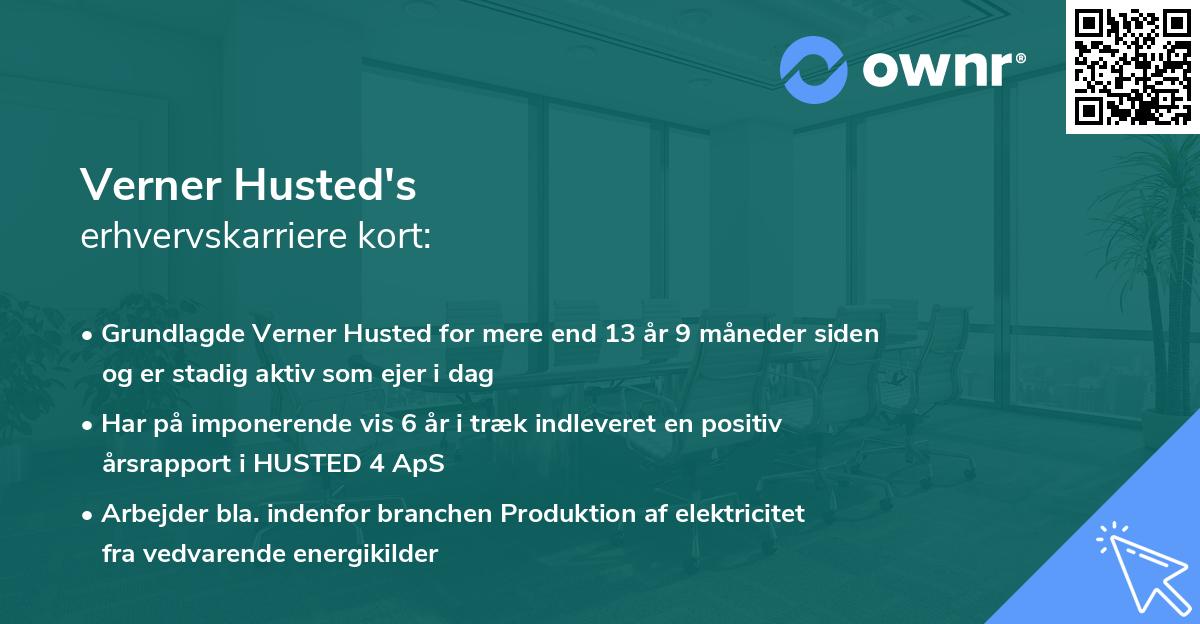 ownr®

Verner Husted's
erhvervskarriere kort:

• Grundlagde Verner Husted for mere end 13 år 9 måneder siden og er stadig aktiv som ejer i dag

• Har på imponerende vis 6 år i træk indleveret en positiv årsrapport i HUSTED 4 ApS

• Arbejder bla. indenfor branchen Produktion af elektricitet fra vedvarende energikilder